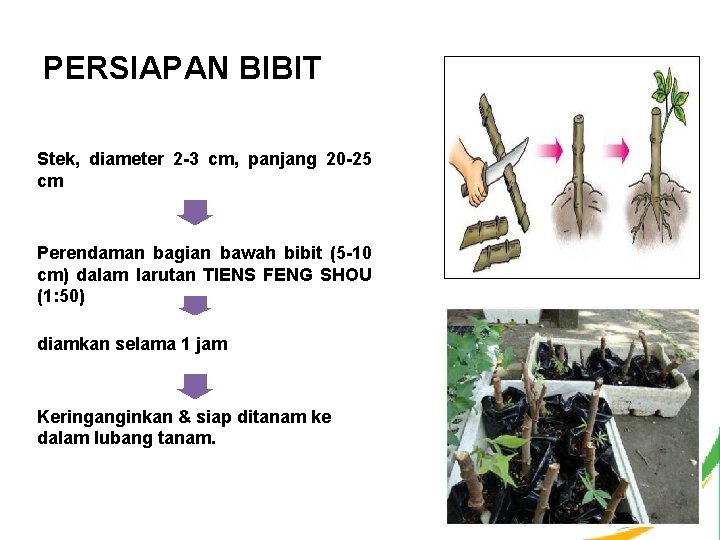 PERSIAPAN BIBIT

Stek, diameter 2-3 cm, panjang 20-25 cm

Perendaman bagian bawah bibit (5-10 cm) dalam larutan TIENS FENG SHOU (1:50)

diamkan selama 1 jam

Keringanginkan & siap ditanam ke dalam lubang tanam.